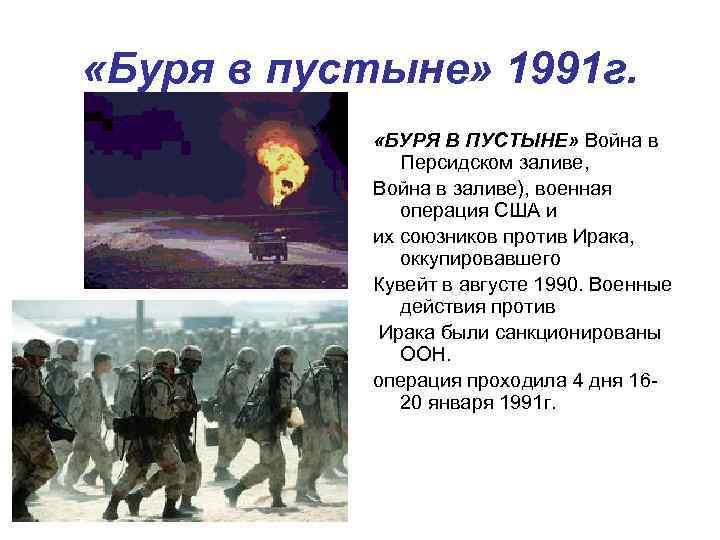 «Буря в пустыне» 1991г.

«БУРЯ В ПУСТЫНЕ» Война в Персидском заливе,

Война в заливе), военная операция США и

их союзников против Ирака, оккупировавшего

Кувейт в августе 1990. Военные действия против

Ирака были санкционированы ООН.

операция проходила 4 дня 16-20 января 1991г.